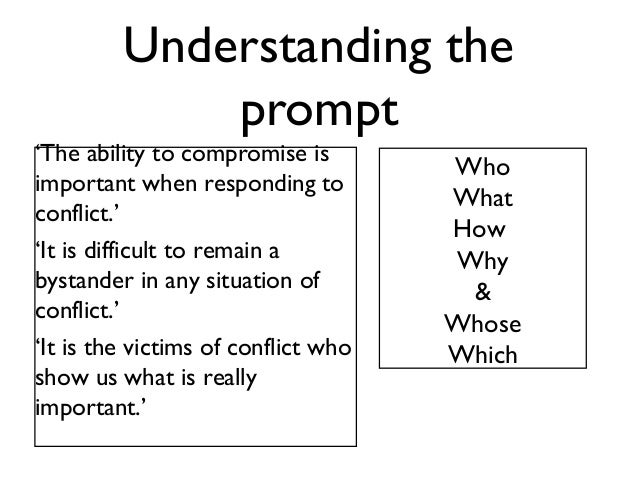 Understanding the prompt

‘The ability to compromise is important when responding to conflict.’

‘It is difficult to remain a bystander in any situation of conflict.’

‘It is the victims of conflict who show us what is really important.’

Who
What
How
Why
&
Whose
Which